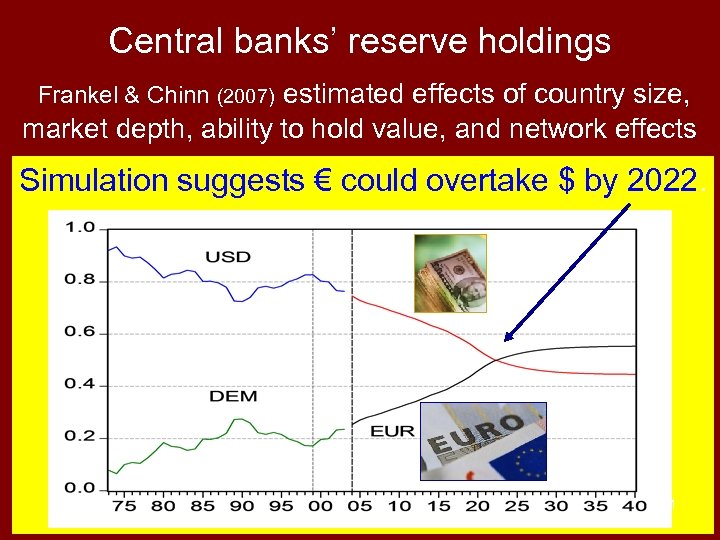 Central banks' reserve holdings

Frankel & Chinn (2007) estimated effects of country size, market depth, ability to hold value, and network effects

Simulation suggests € could overtake $ by 2022.

1.0
0.8
0.6
0.4
0.2
0.0

USD
DEM
EUR
EURO

75 80 85 90 95 00 05 10 15 20 25 30 35 40